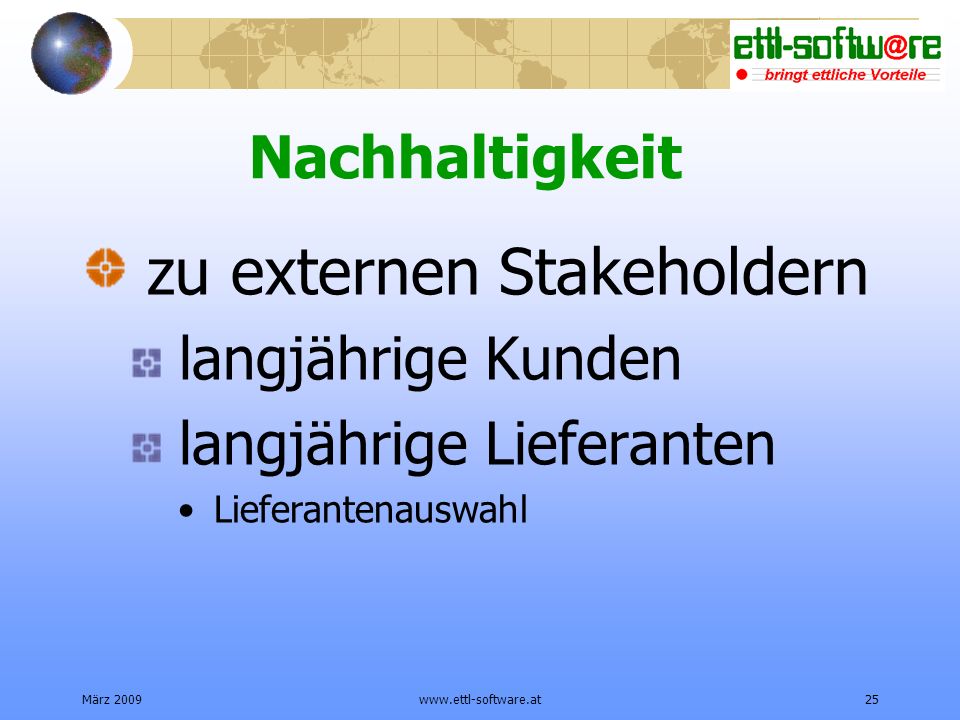 ettl-softw@re
bringt ettliche Vorteile

Nachhaltigkeit

zu externen Stakeholdern

langjährige Kunden

langjährige Lieferanten

• Lieferantenauswahl

März 2009 www.ettl-software.at 25